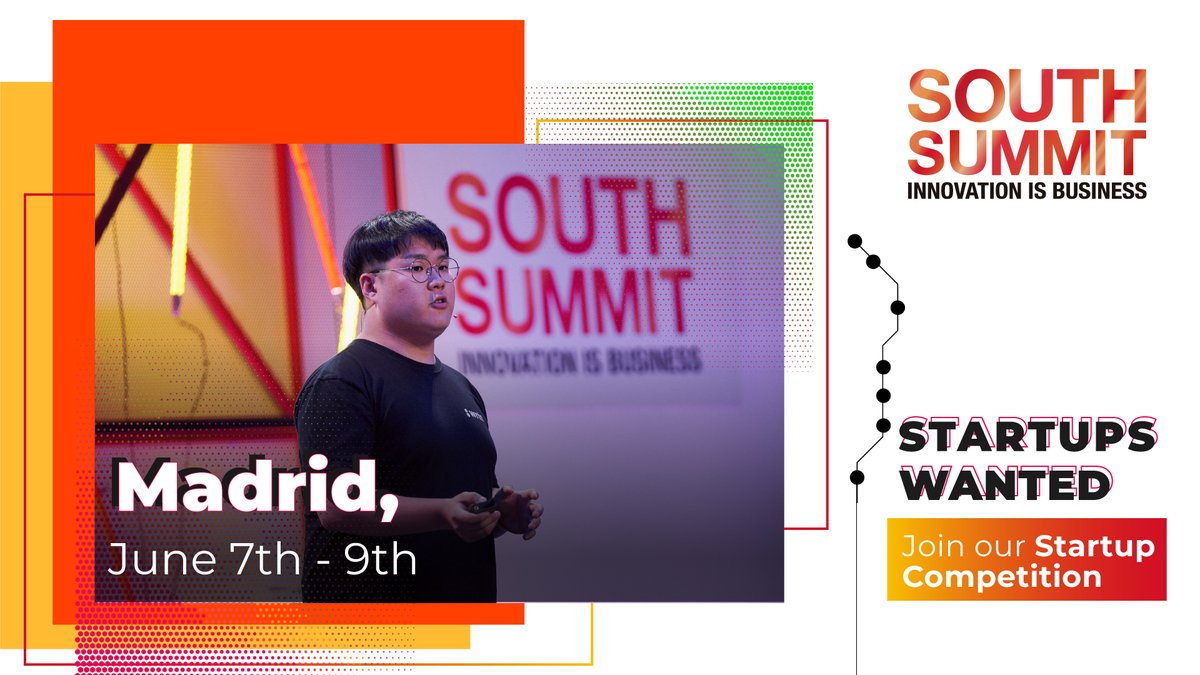 SOUTH SUMMIT
INNOVATION IS BUSINESS

SOUTH SUMMIT
INNOVATION IS BUSINESS

Madrid,
June 7th - 9th

STARTUPS WANTED

Join our Startup Competition